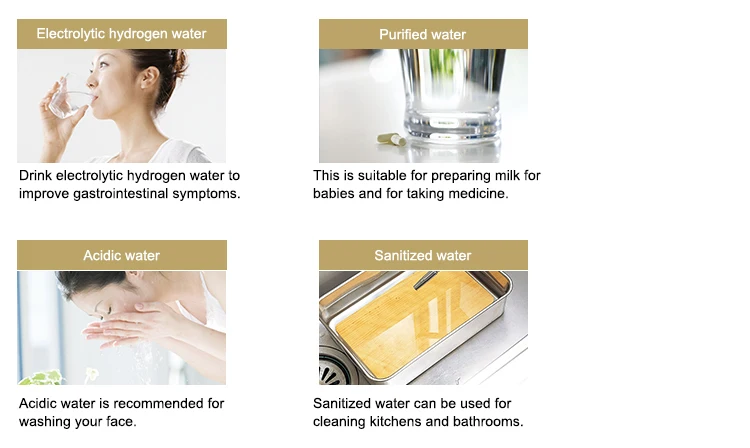 Electrolytic hydrogen water

Drink electrolytic hydrogen water to improve gastrointestinal symptoms.

Purified water

This is suitable for preparing milk for babies and for taking medicine.

Acidic water

Acidic water is recommended for washing your face.

Sanitized water

Sanitized water can be used for cleaning kitchens and bathrooms.